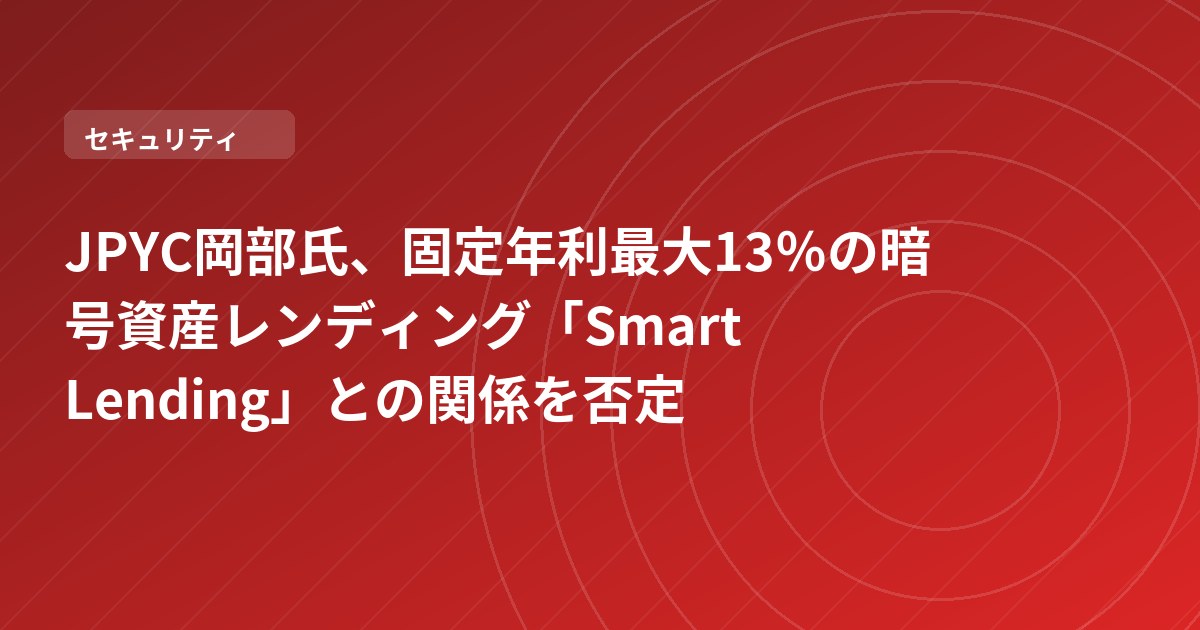 セキュリティ

JPYC岡部氏、固定年利最大13%の暗号資産レンディング「Smart Lending」との関係を否定